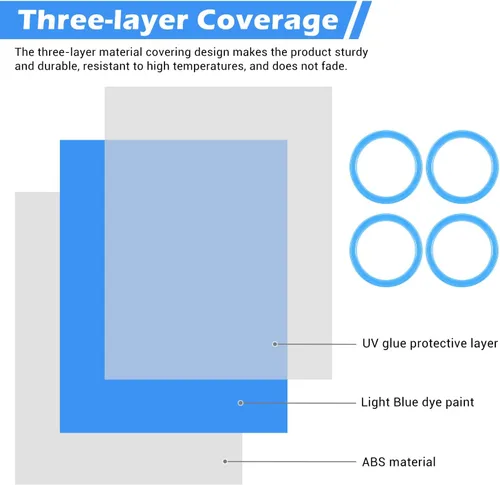 Three-layer Coverage

The three-layer material covering design makes the product sturdy and durable, resistant to high temperatures, and does not fade.

UV glue protective layer

Light Blue dye paint

ABS material